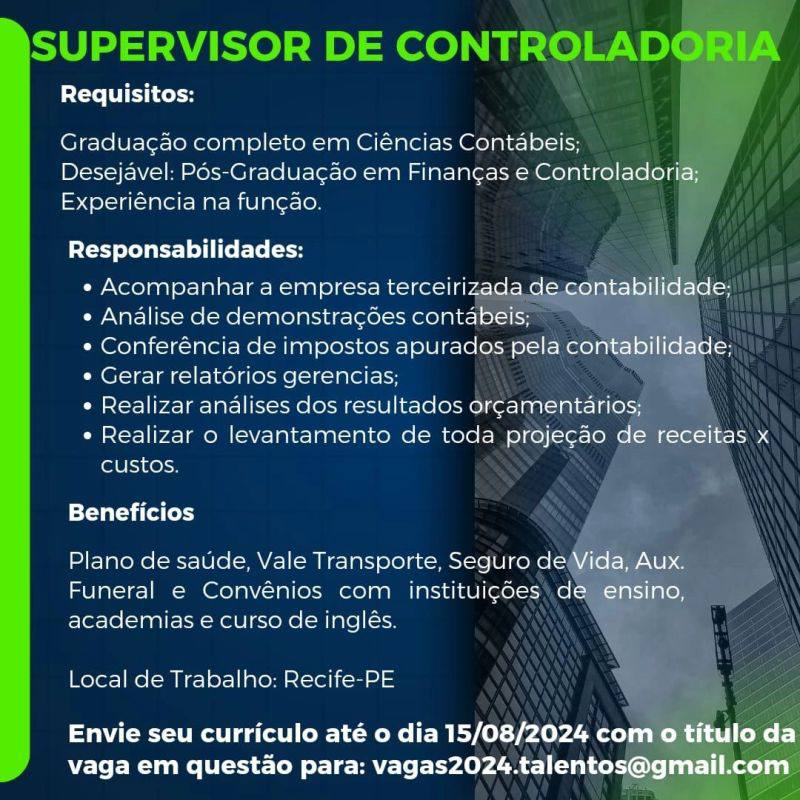 SUPERVISOR DE CONTROLADORIA

Requisitos:

Graduação completo em Ciências Contábeis;
Desejável: Pós-Graduação em Finanças e Controladoria;
Experiência na função.

Responsabilidades:

• Acompanhar a empresa terceirizada de contabilidade;
• Análise de demonstrações contábeis;
• Conferência de impostos apurados pela contabilidade;
• Gerar relatórios gerencias;
• Realizar análises dos resultados orçamentários;
• Realizar o levantamento de toda projeção de receitas x custos.

Benefícios

Plano de saúde, Vale Transporte, Seguro de Vida, Aux. Funeral e Convênios com instituições de ensino, academias e curso de inglês.

Local de Trabalho: Recife-PE

Envie seu currículo até o dia 15/08/2024 com o título da vaga em questão para: vagas2024.talentos@gmail.com